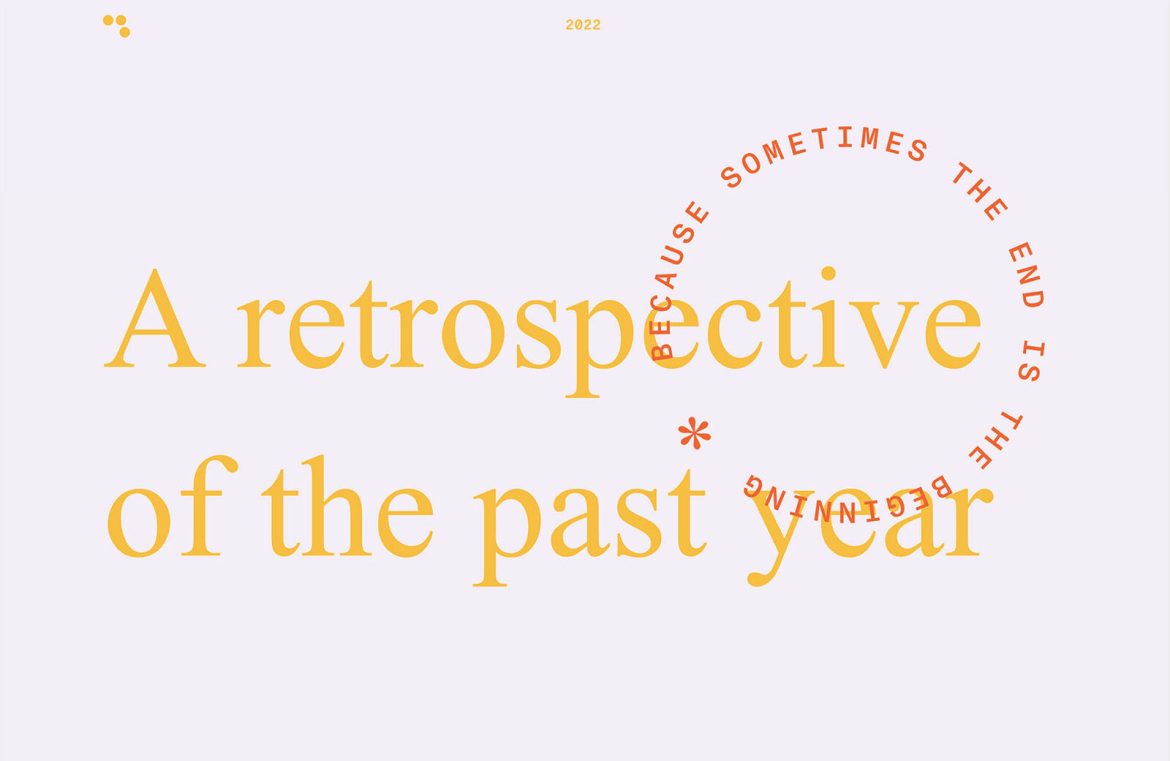 2022

A retrospective of the past year

BECAUSE SOMETIMES THE END IS THE BEGINNING *